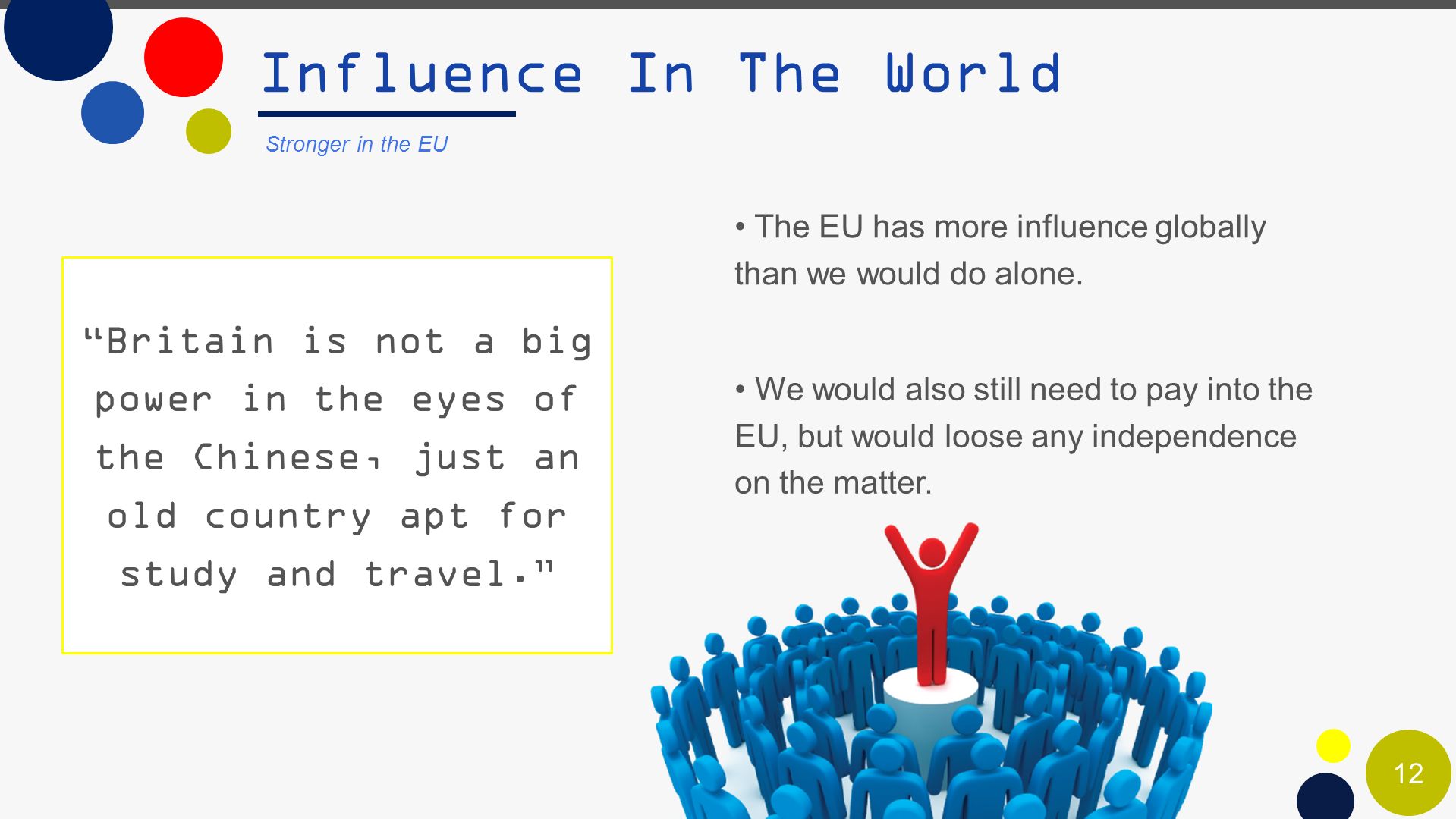 Influence In The World

Stronger in the EU

“Britain is not a big power in the eyes of the Chinese, just an old country apt for study and travel.”

• The EU has more influence globally than we would do alone.

• We would also still need to pay into the EU, but would loose any independence on the matter.

12